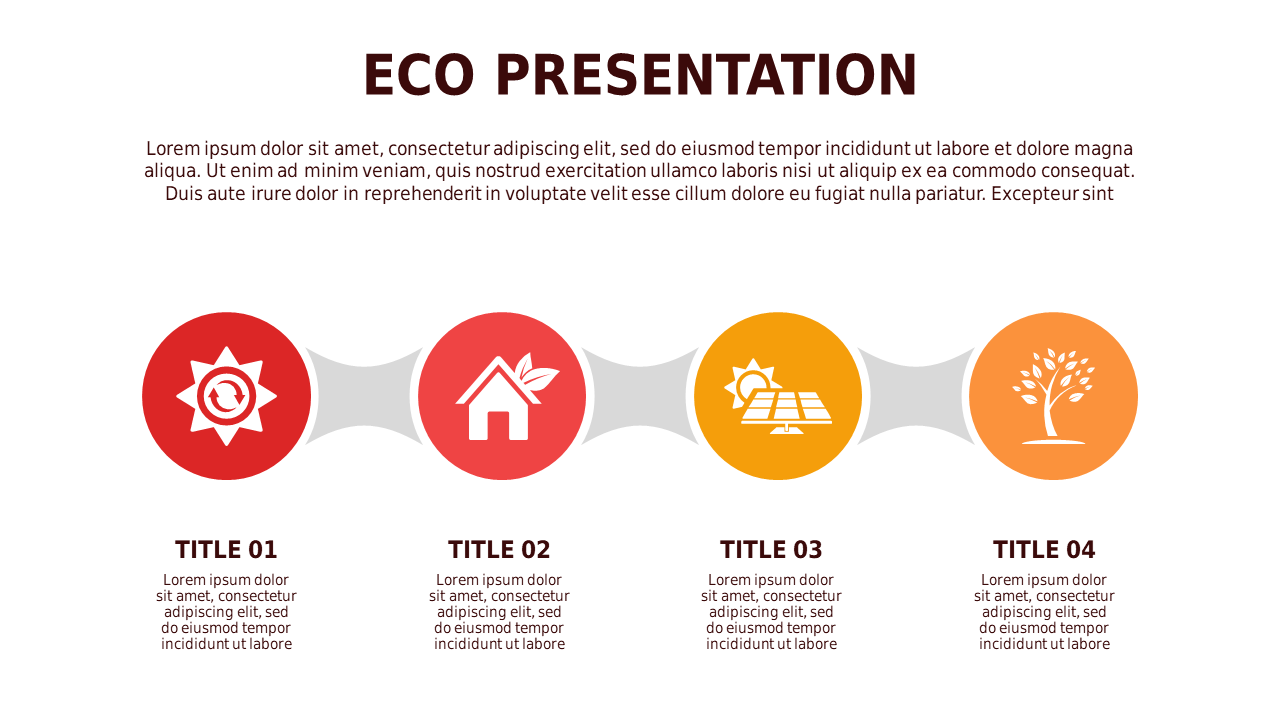 ECO PRESENTATION

Lorem ipsum dolor sit amet, consectetur adipiscing elit, sed do eiusmod tempor incididunt ut labore et dolore magna aliqua. Ut enim ad minim veniam, quis nostrud exercitation ullamco laboris nisi ut aliquip ex ea commodo consequat. Duis aute irure dolor in reprehenderit in voluptate velit esse cillum dolore eu fugiat nulla pariatur. Excepteur sint

TITLE 01

Lorem ipsum dolor sit amet, consectetur adipiscing elit, sed do eiusmod tempor incididunt ut labore

TITLE 02

Lorem ipsum dolor sit amet, consectetur adipiscing elit, sed do eiusmod tempor incididunt ut labore

TITLE 03

Lorem ipsum dolor sit amet, consectetur adipiscing elit, sed do eiusmod tempor incididunt ut labore

TITLE 04

Lorem ipsum dolor sit amet, consectetur adipiscing elit, sed do eiusmod tempor incididunt ut labore